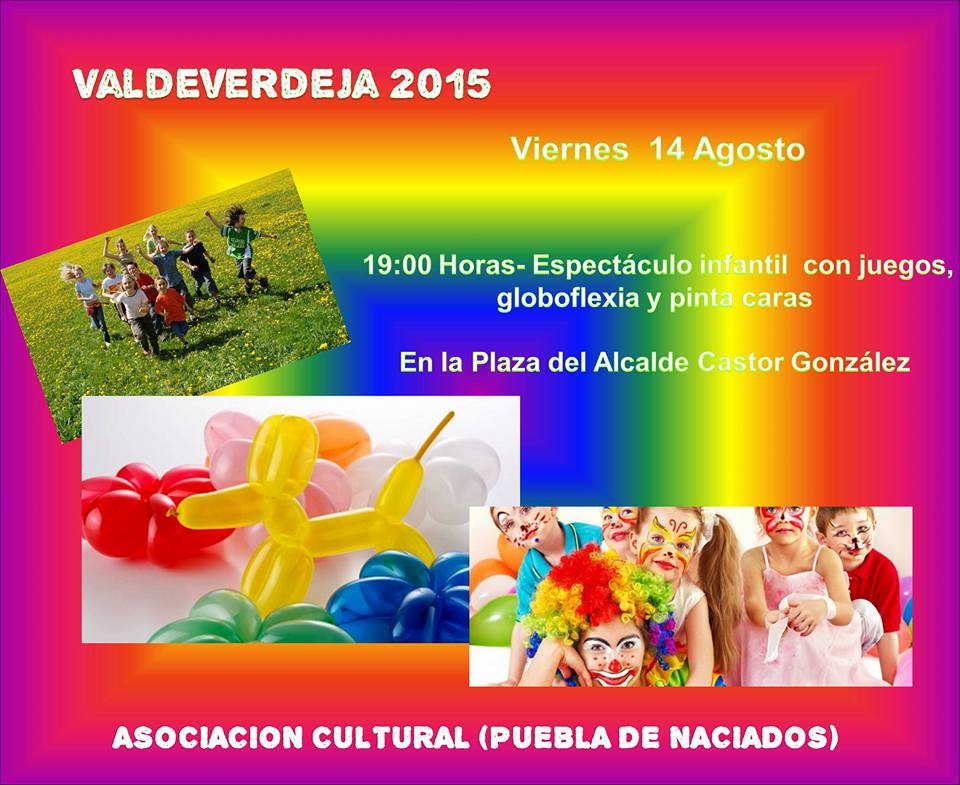 VALDEVERDEJA 2015

Viernes 14 Agosto

19:00 Horas- Espectáculo infantil con juegos, globoflexia y pinta caras

En la Plaza del Alcalde Castor González

ASOCIACION CULTURAL (PUEBLA DE NACIADOS)